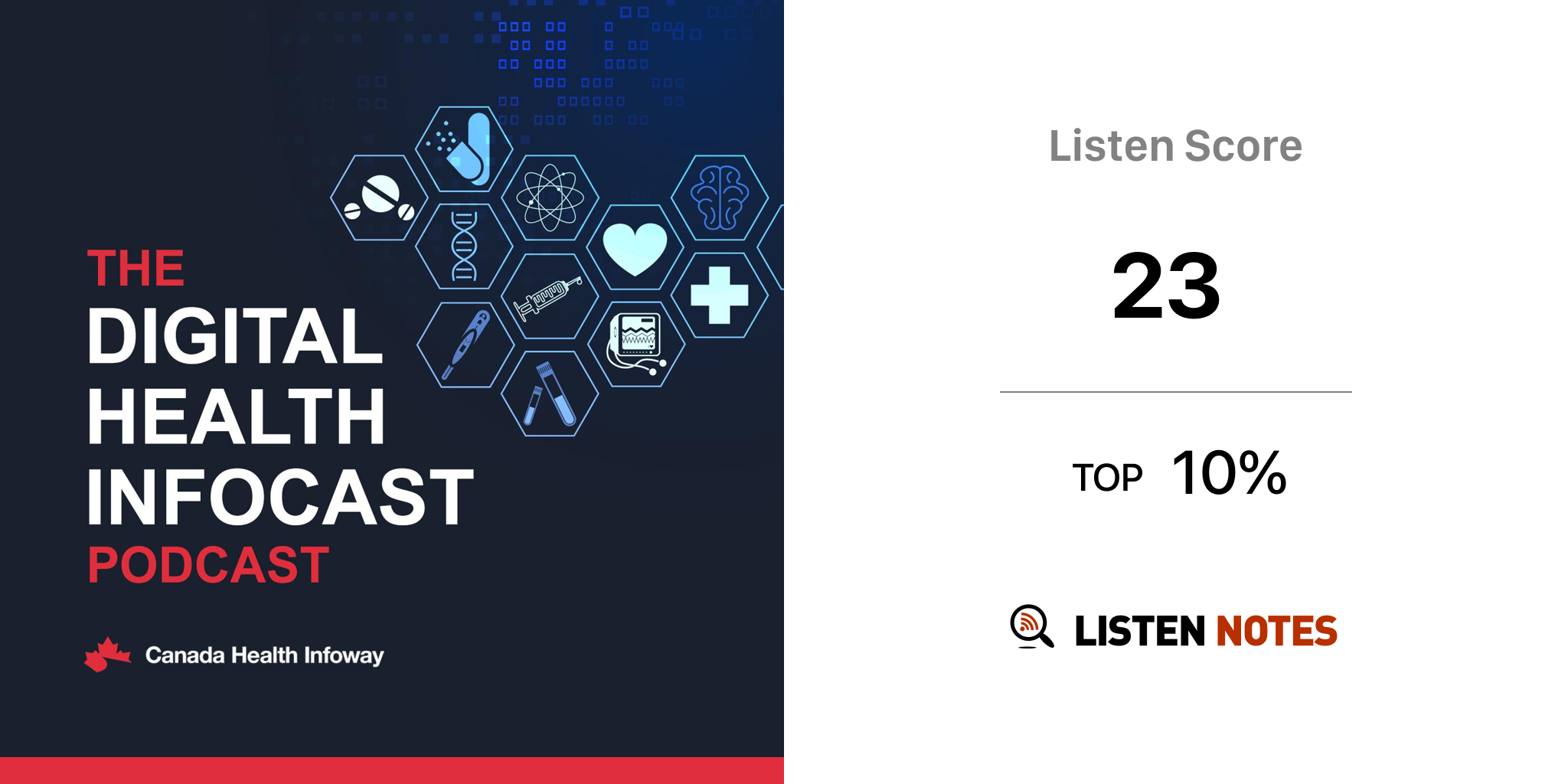 THE
DIGITAL
HEALTH
INFOCAST
PODCAST

Canada Health Infoway

Listen Score

23

TOP 10%

LISTEN NOTES